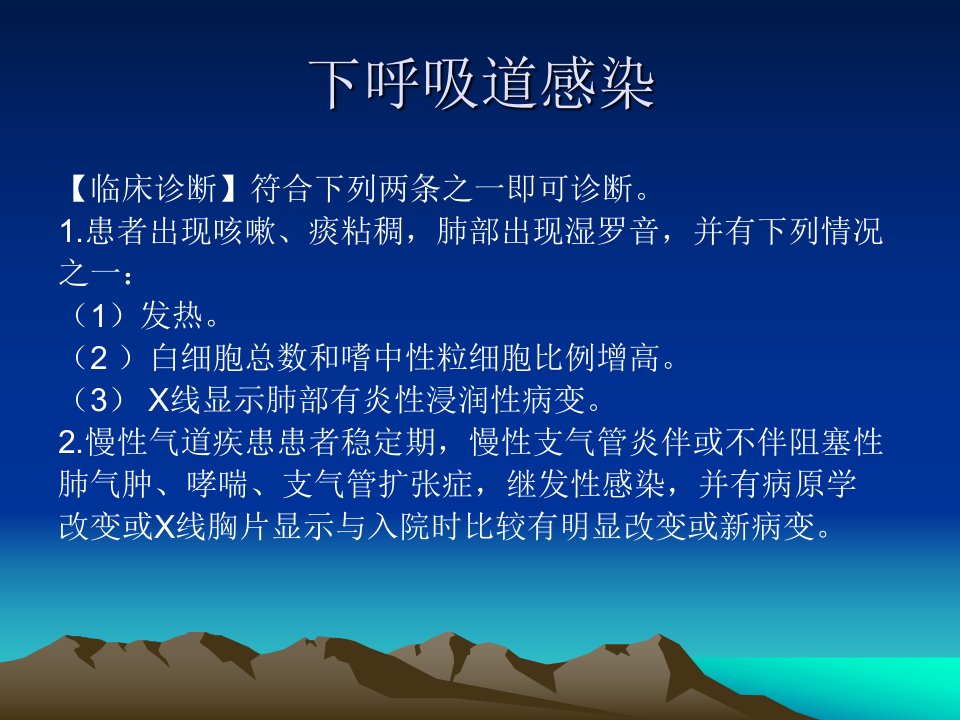 下呼吸道感染

【临床诊断】符合下列两条之一即可诊断。
1.患者出现咳嗽、痰粘稠，肺部出现湿罗音，并有下列情况之一：
（1）发热。
（2 ）白细胞总数和嗜中性粒细胞比例增高。
（3） X线显示肺部有炎性浸润性病变。
2.慢性气道疾患患者稳定期，慢性支气管炎伴或不伴阻塞性肺气肿、哮喘、支气管扩张症，继发性感染，并有病原学改变或X线胸片显示与入院时比较有明显改变或新病变。